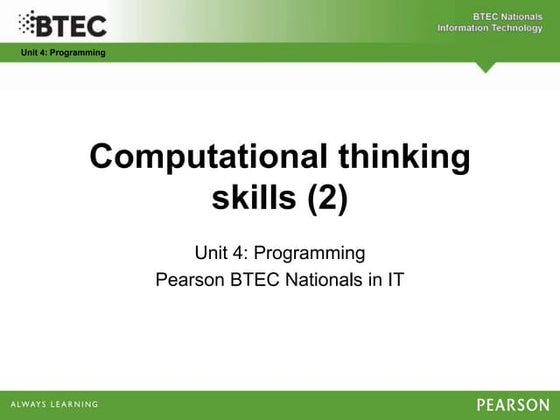 BTEC

BTEC Nationals
Information Technology

Unit 4: Programming

Computational thinking skills (2)

Unit 4: Programming
Pearson BTEC Nationals in IT

ALWAYS LEARNING

PEARSON